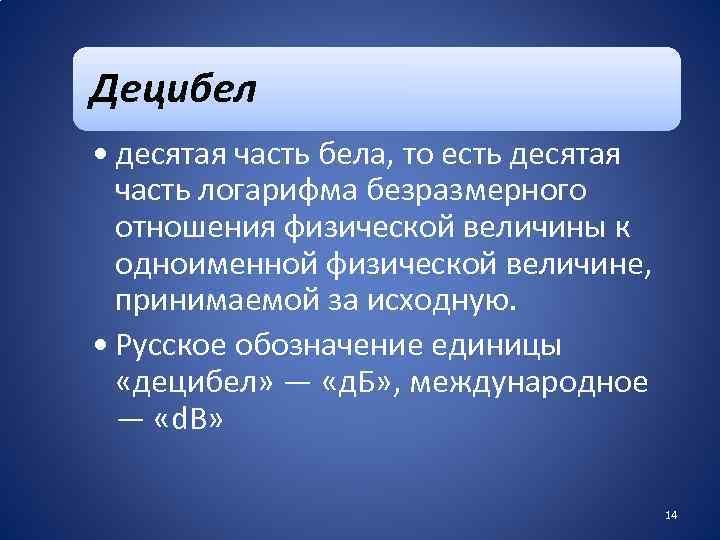 Децибел

• десятая часть бела, то есть десятая часть логарифма безразмерного отношения физической величины к одноименной физической величине, принимаемой за исходную.

• Русское обозначение единицы «децибел» — «дБ», международное — «dB»

14